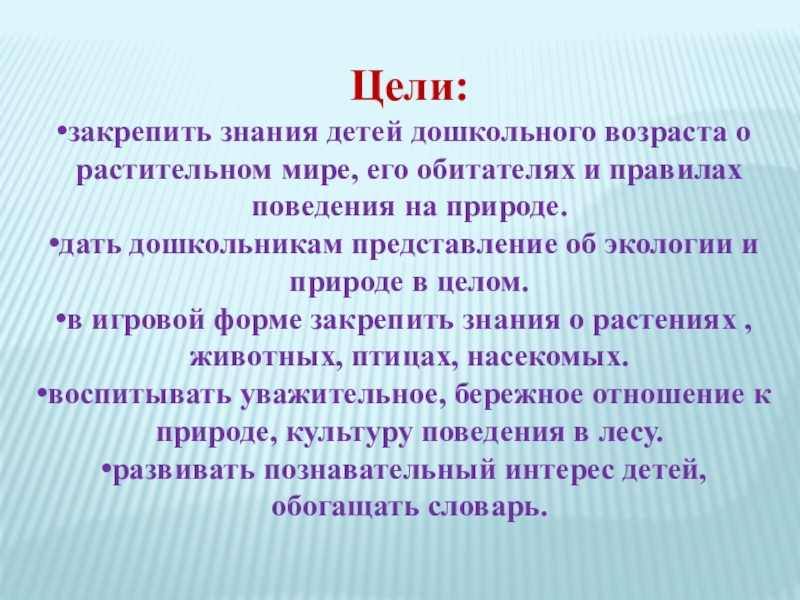 Цели:

•закрепить знания детей дошкольного возраста о растительном мире, его обитателях и правилах поведения на природе.
•дать дошкольникам представление об экологии и природе в целом.
•в игровой форме закрепить знания о растениях , животных, птицах, насекомых.
•воспитывать уважительное, бережное отношение к природе, культуру поведения в лесу.
•развивать познавательный интерес детей, обогащать словарь.